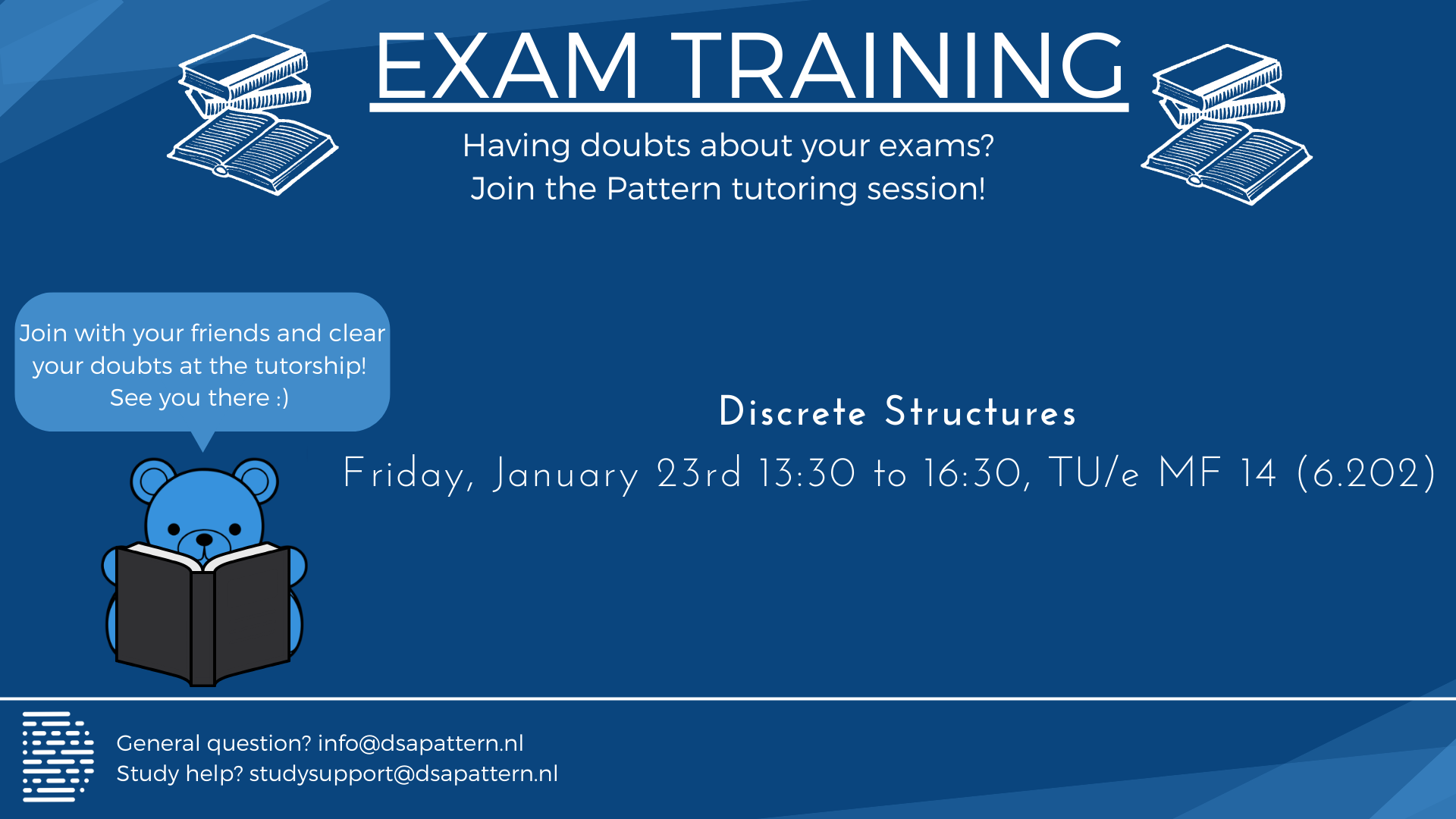 EXAM TRAINING

Having doubts about your exams?
Join the Pattern tutoring session!

Join with your friends and clear your doubts at the tutorship!
See you there :)

Discrete Structures

Friday, January 23rd 13:30 to 16:30, TU/e MF 14 (6.202)

General question? info@dsapattern.nl
Study help? studysupport@dsapattern.nl